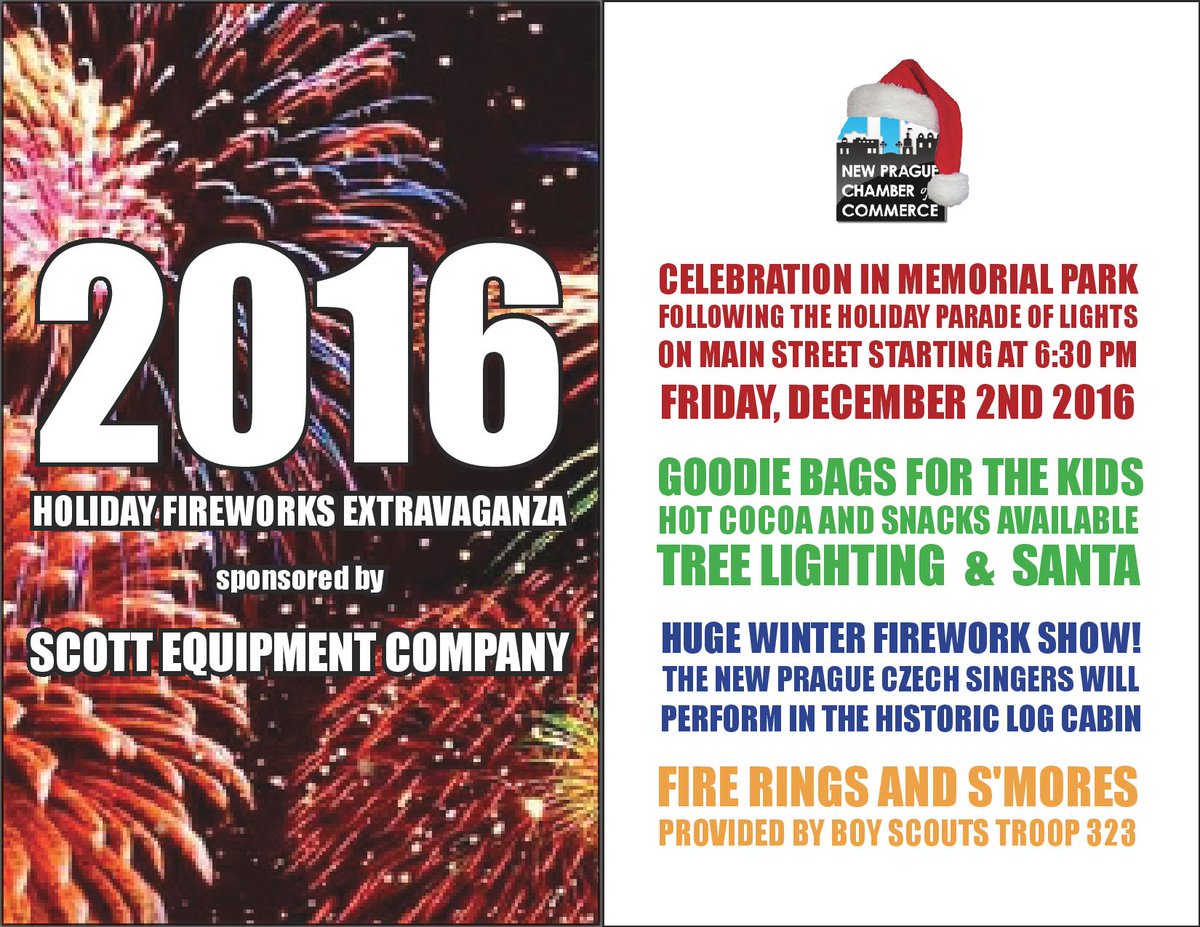 2016

HOLIDAY FIREWORKS EXTRAVAGANZA

sponsored by

SCOTT EQUIPMENT COMPANY

NEW PRAGUE CHAMBER of COMMERCE

CELEBRATION IN MEMORIAL PARK
FOLLOWING THE HOLIDAY PARADE OF LIGHTS
ON MAIN STREET STARTING AT 6:30 PM
FRIDAY, DECEMBER 2ND 2016

GOODIE BAGS FOR THE KIDS
HOT COCOA AND SNACKS AVAILABLE
TREE LIGHTING & SANTA

HUGE WINTER FIREWORK SHOW!
THE NEW PRAGUE CZECH SINGERS WILL
PERFORM IN THE HISTORIC LOG CABIN

FIRE RINGS AND S'MORES
PROVIDED BY BOY SCOUTS TROOP 323